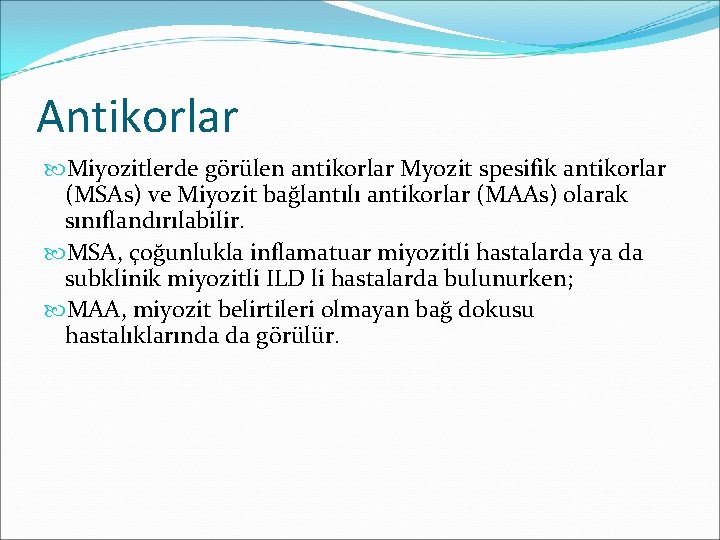 Antikorlar

Miyozitlerde görülen antikorlar Myozit spesifik antikorlar (MSAs) ve Miyozit bağlantılı antikorlar (MAAs) olarak sınıflandırılabilir.

MSA, çoğunlukla inflamatuar miyozitli hastalarda ya da subklinik miyozitli ILD li hastalarda bulunurken;

MAA, miyozit belirtileri olmayan bağ dokusu hastalıklarında da görülür.